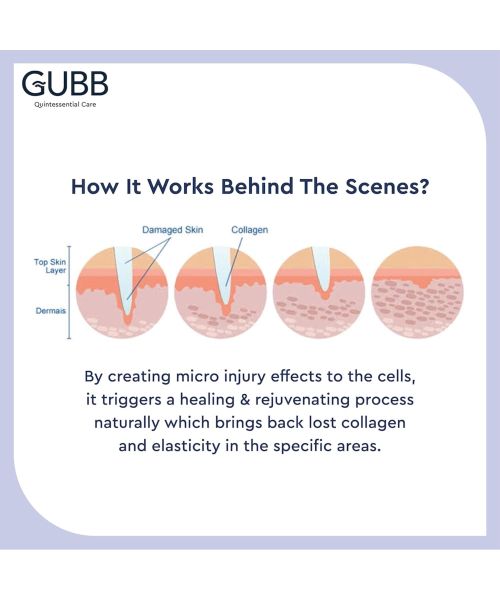 GUBB
Quintessential Care

How It Works Behind The Scenes?

Damaged Skin
Collagen
Top Skin Layer
Dermais

By creating micro injury effects to the cells, it triggers a healing & rejuvenating process naturally which brings back lost collagen and elasticity in the specific areas.